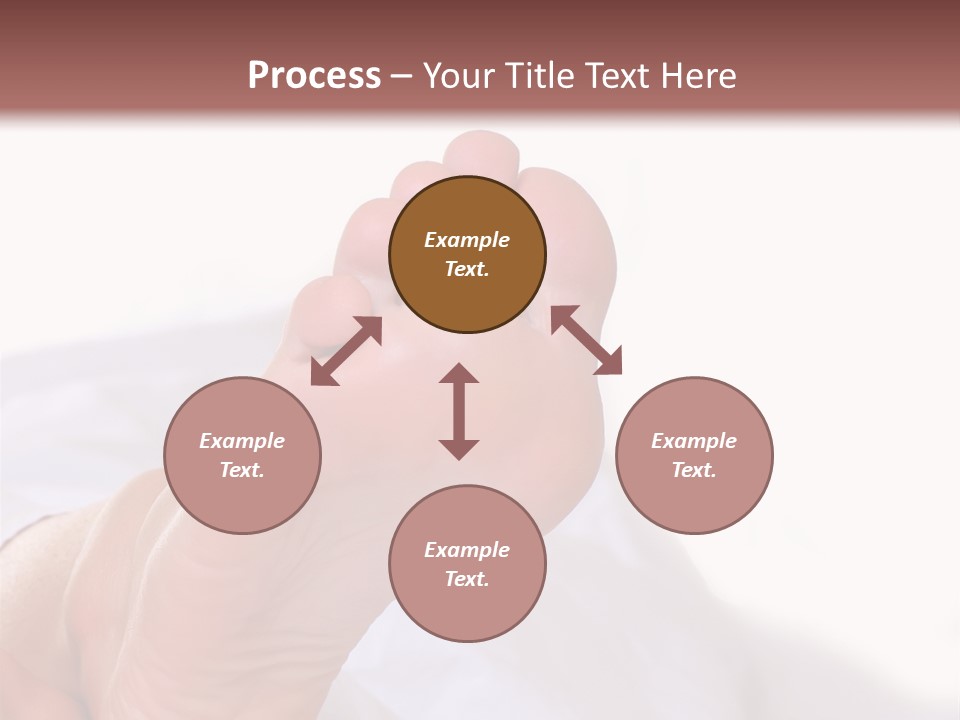 Process – Your Title Text Here

Example Text.

Example Text.

Example Text.

Example Text.